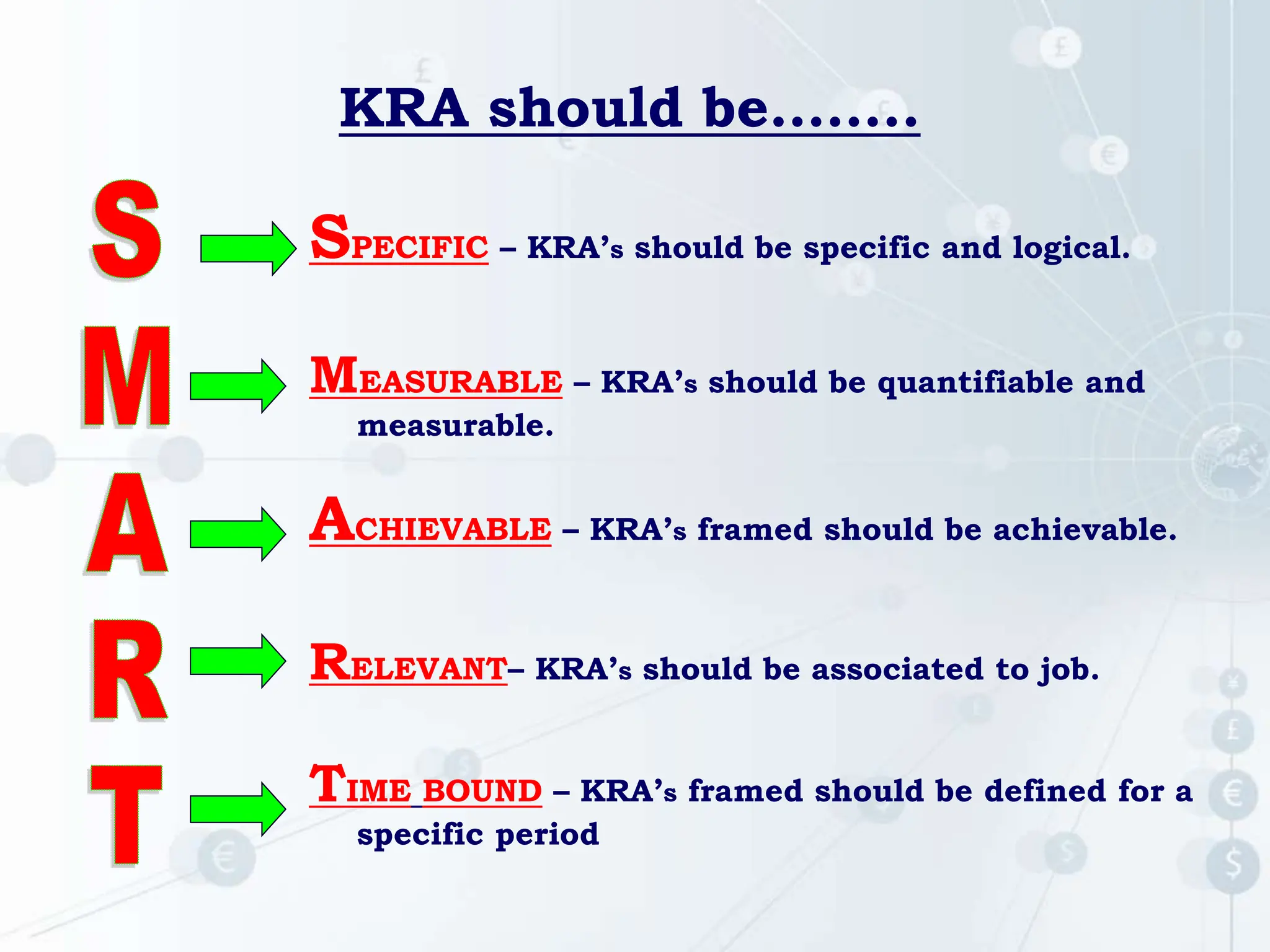 KRA should be……..

S

SPECIFIC – KRA's should be specific and logical.

M

MEASURABLE – KRA's should be quantifiable and measurable.

A

ACHIEVABLE – KRA's framed should be achievable.

R

RELEVANT– KRA's should be associated to job.

T

TIME BOUND – KRA's framed should be defined for a specific period